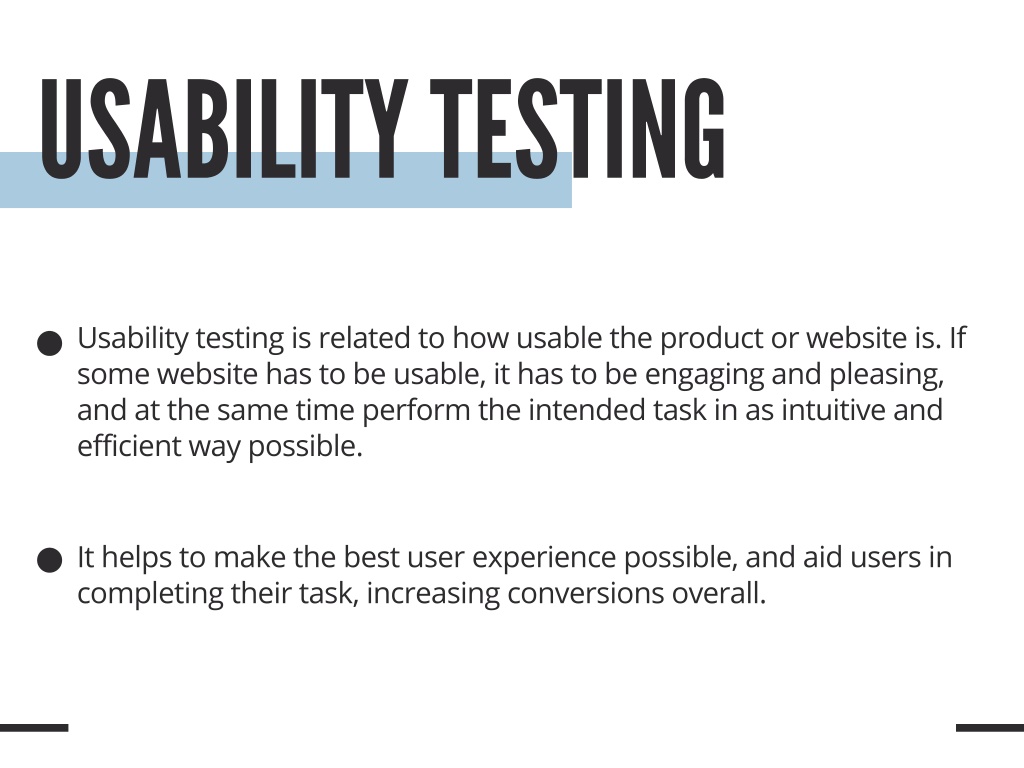 USABILITY TESTING

● Usability testing is related to how usable the product or website is. If some website has to be usable, it has to be engaging and pleasing, and at the same time perform the intended task in as intuitive and efficient way possible.

● It helps to make the best user experience possible, and aid users in completing their task, increasing conversions overall.